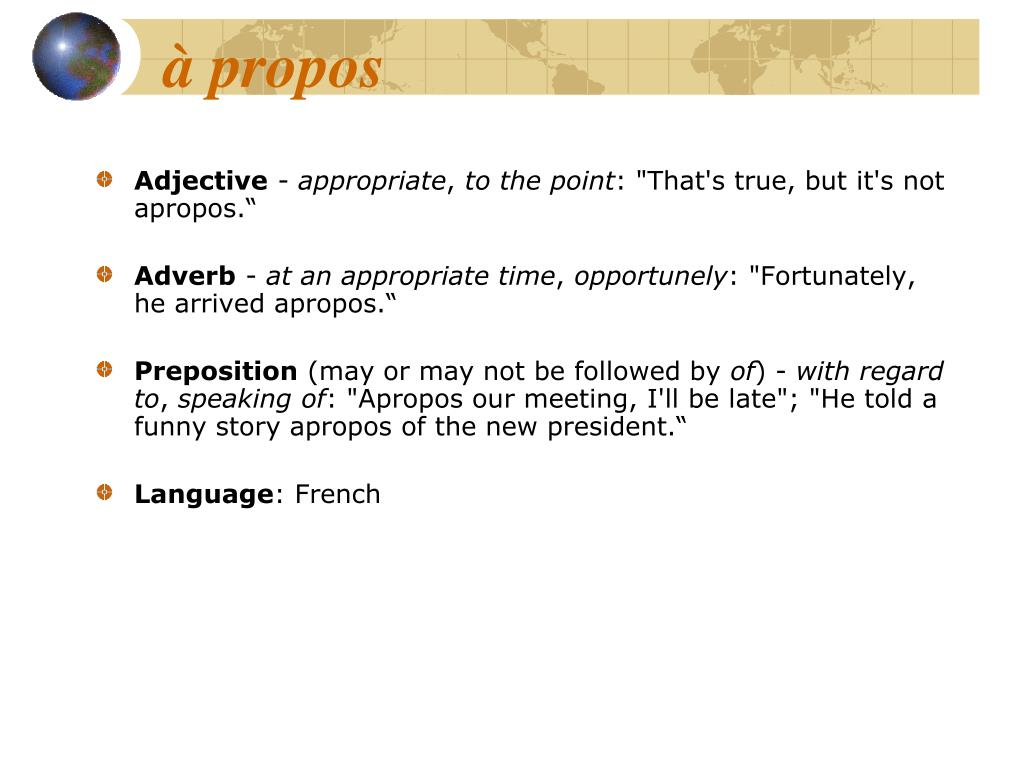 à propos

Adjective - appropriate, to the point: "That's true, but it's not apropos.“

Adverb - at an appropriate time, opportunely: "Fortunately, he arrived apropos.“

Preposition (may or may not be followed by of) - with regard to, speaking of: "Apropos our meeting, I'll be late"; "He told a funny story apropos of the new president.“

Language: French